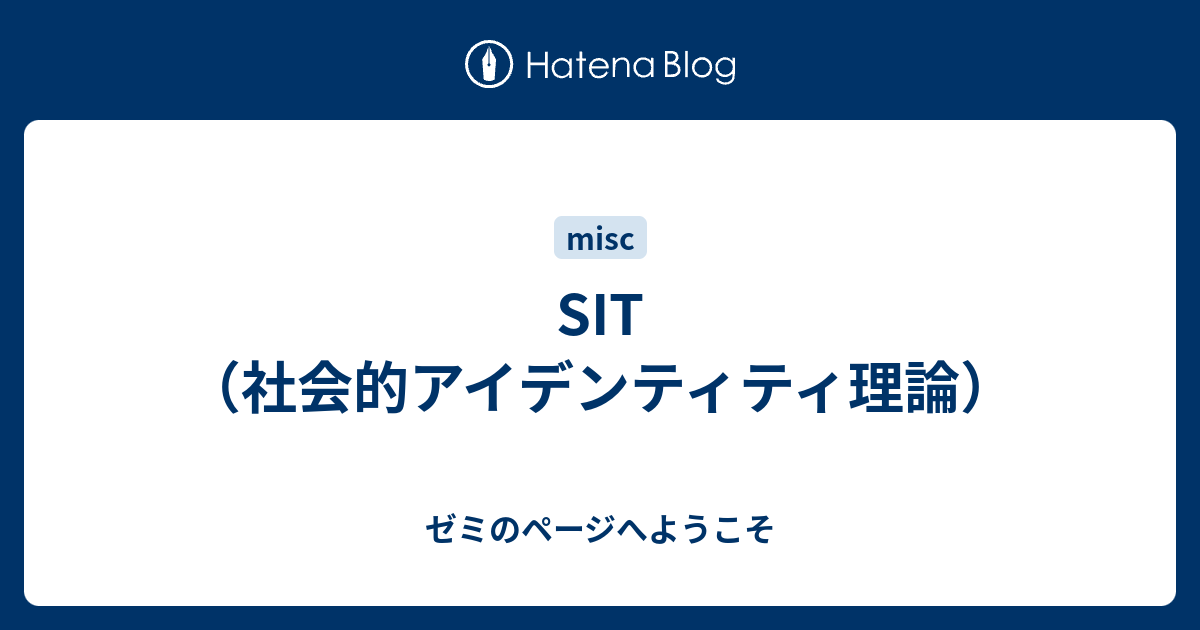 Hatena Blog

misc

SIT
（社会的アイデンティティ理論）

ゼミのページへようこそ